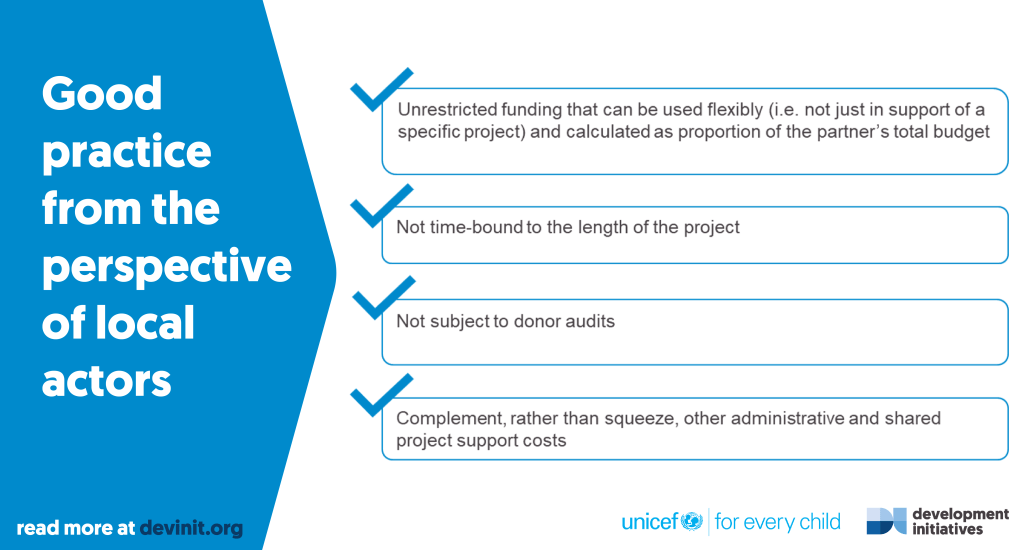 Good practice from the perspective of local actors

Unrestricted funding that can be used flexibly (i.e. not just in support of a specific project) and calculated as proportion of the partner's total budget

Not time-bound to the length of the project

Not subject to donor audits

Complement, rather than squeeze, other administrative and shared project support costs

read more at devinit.org

unicef | for every child

development initiatives